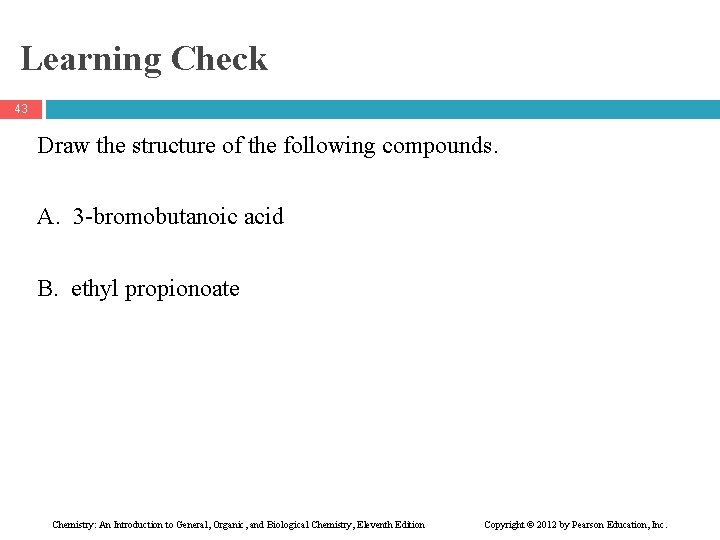 Learning Check

43

Draw the structure of the following compounds.

A. 3-bromobutanoic acid

B. ethyl propionoate

Chemistry: An Introduction to General, Organic, and Biological Chemistry, Eleventh Edition

Copyright © 2012 by Pearson Education, Inc.